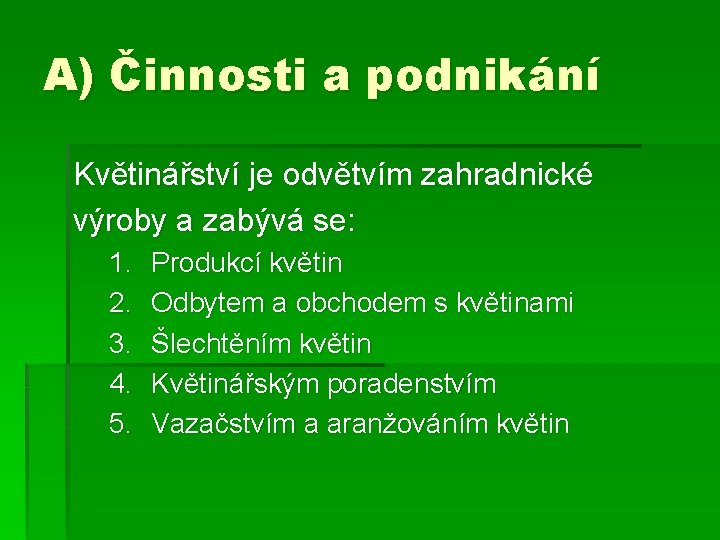 A) Činnosti a podnikání

Květinářství je odvětvím zahradnické výroby a zabývá se:

1. Produkcí květin
2. Odbytem a obchodem s květinami
3. Šlechtěním květin
4. Květinářským poradenstvím
5. Vazačstvím a aranžováním květin